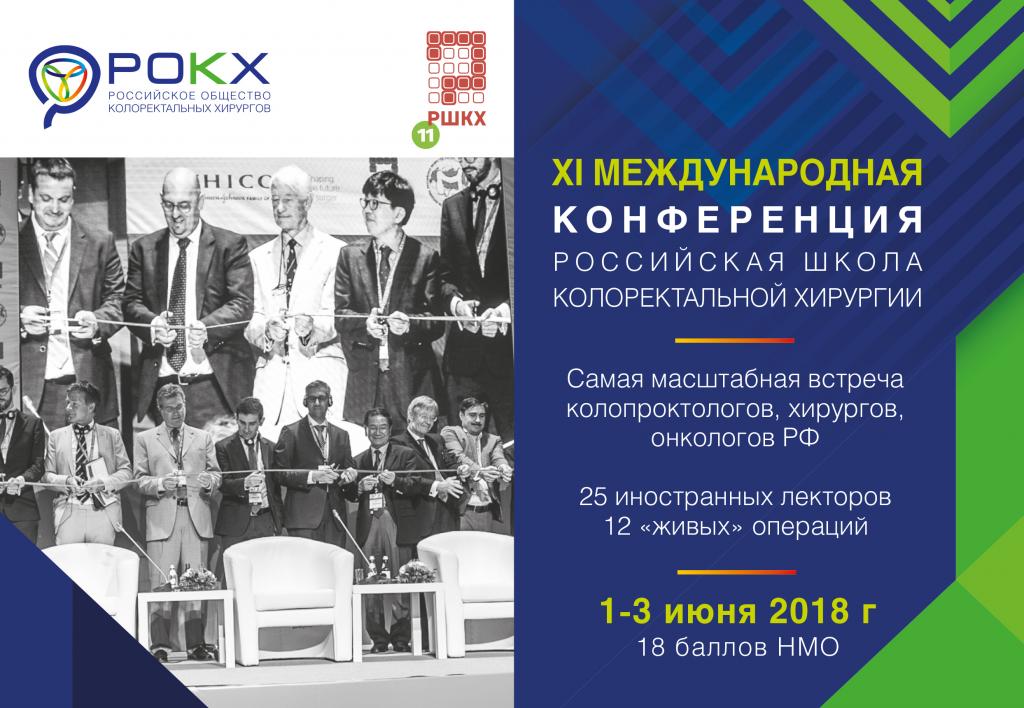 РОКХ
РОССИЙСКОЕ ОБЩЕСТВО КОЛОРЕКТАЛЬНЫХ ХИРУРГОВ

11
РШКХ

XI МЕЖДУНАРОДНАЯ
КОНФЕРЕНЦИЯ
РОССИЙСКАЯ ШКОЛА
КОЛОРЕКТАЛЬНОЙ ХИРУРГИИ

Самая масштабная встреча колопроктологов, хирургов, онкологов РФ

25 иностранных лекторов
12 «живых» операций

1-3 июня 2018 г
18 баллов НМО